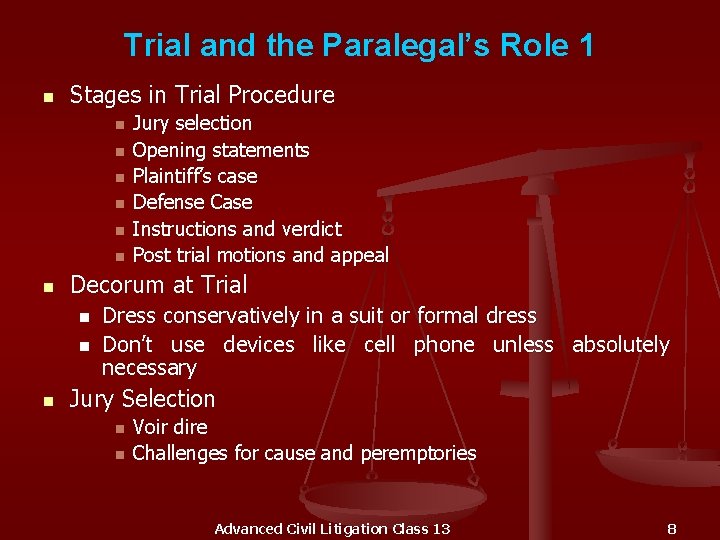 Trial and the Paralegal's Role 1

- Stages in Trial Procedure
  - Jury selection
  - Opening statements
  - Plaintiff's case
  - Defense Case
  - Instructions and verdict
  - Post trial motions and appeal
- Decorum at Trial
  - Dress conservatively in a suit or formal dress
  - Don't use devices like cell phone unless absolutely necessary
- Jury Selection
  - Voir dire
  - Challenges for cause and peremptories

Advanced Civil Litigation Class 13

8